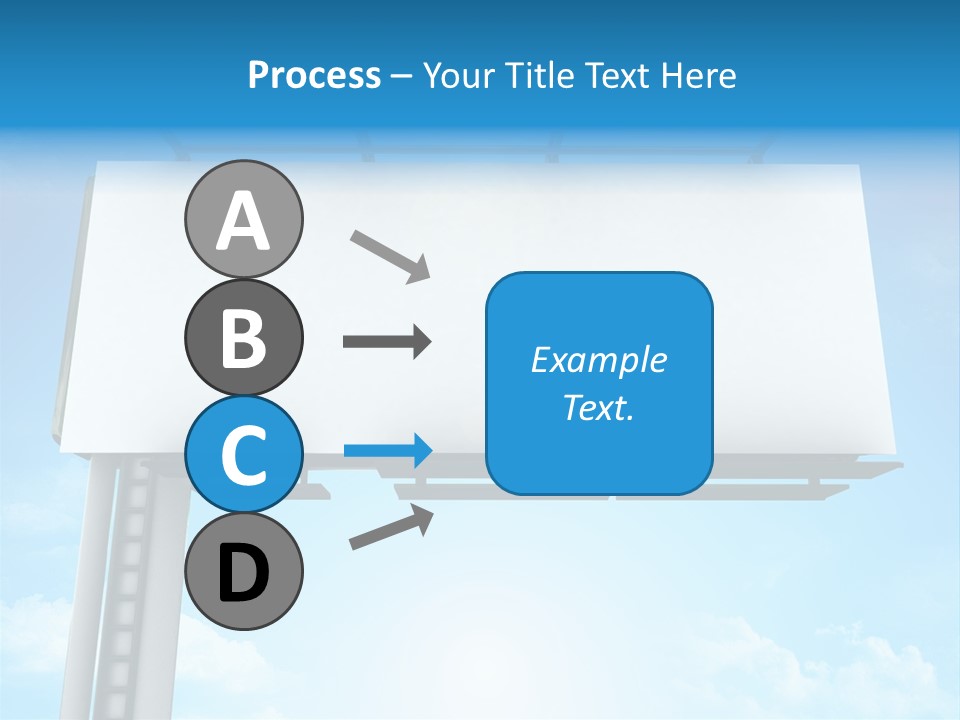 Process – Your Title Text Here

A

B

C

D

Example Text.